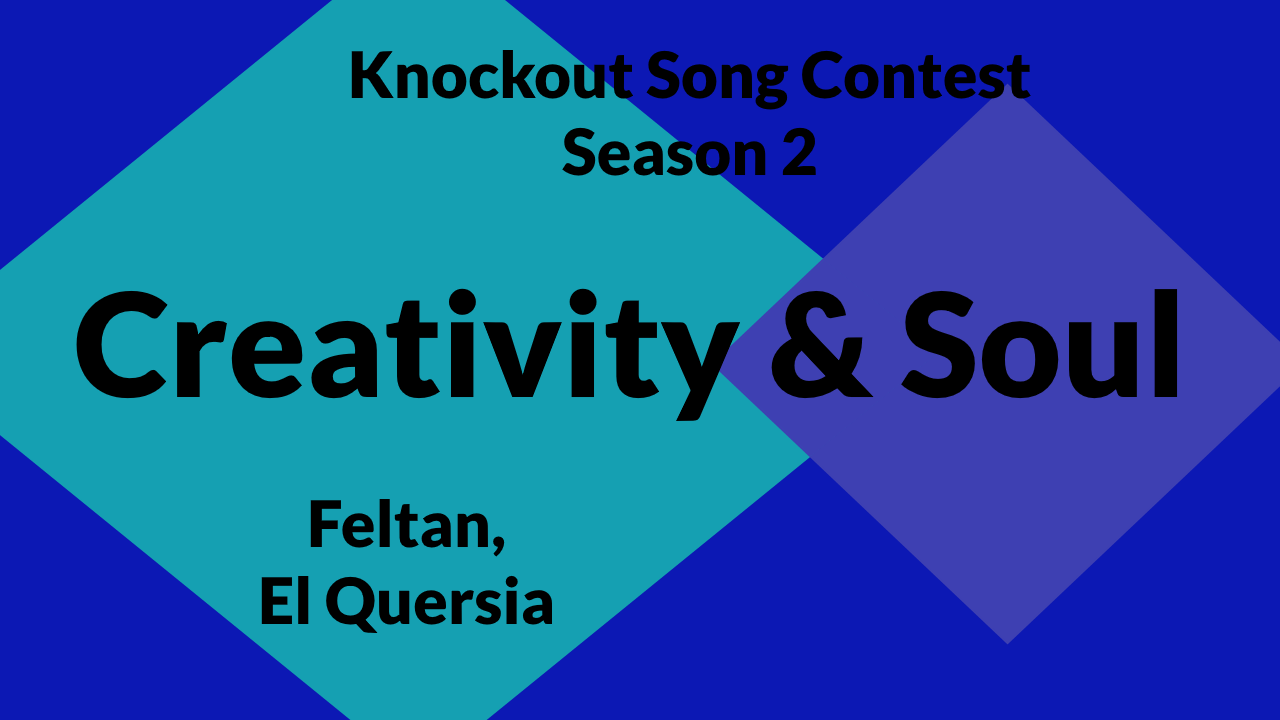 Knockout Song Contest
Season 2

Creativity & Soul

Feltan,
El Quersia